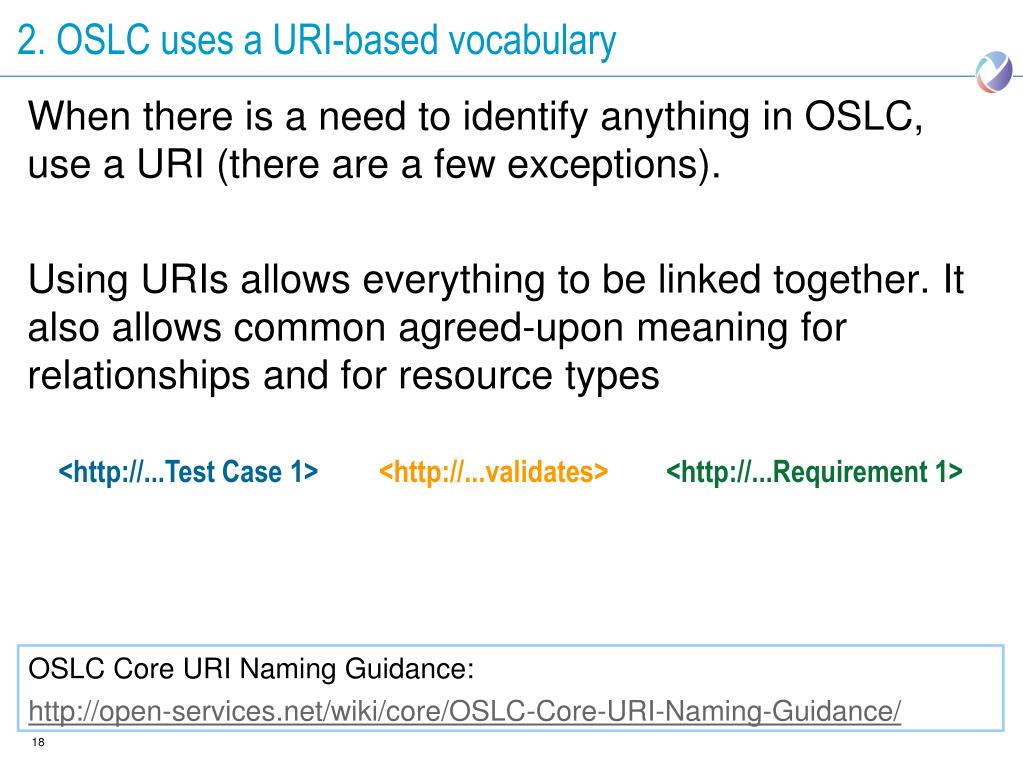 2. OSLC uses a URI-based vocabulary

When there is a need to identify anything in OSLC, use a URI (there are a few exceptions).

Using URIs allows everything to be linked together. It also allows common agreed-upon meaning for relationships and for resource types

<http://...Test Case 1> <http://...validates> <http://...Requirement 1>

OSLC Core URI Naming Guidance:

http://open-services.net/wiki/core/OSLC-Core-URI-Naming-Guidance/

18